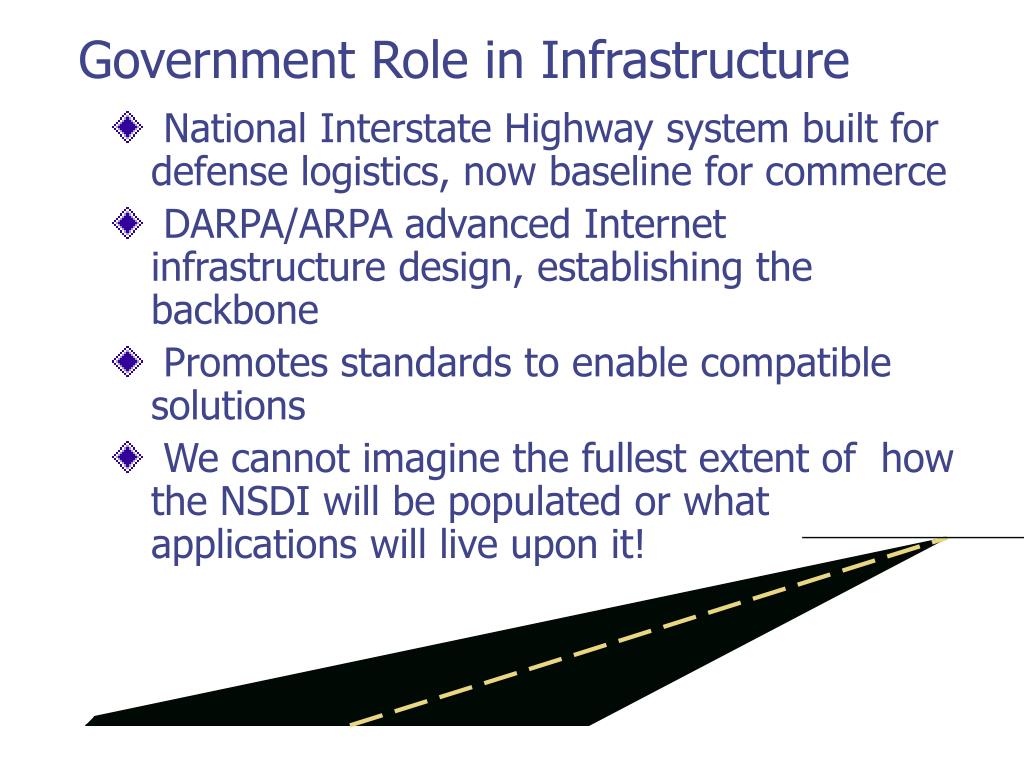 Government Role in Infrastructure

National Interstate Highway system built for defense logistics, now baseline for commerce

DARPA/ARPA advanced Internet infrastructure design, establishing the backbone

Promotes standards to enable compatible solutions

We cannot imagine the fullest extent of how the NSDI will be populated or what applications will live upon it!